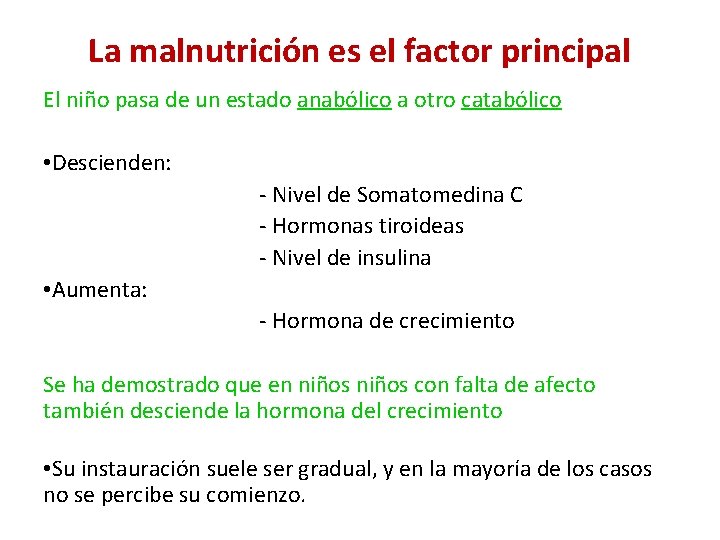 La malnutrición es el factor principal

El niño pasa de un estado anabólico a otro catabólico

•Descienden:
- Nivel de Somatomedina C
- Hormonas tiroideas
- Nivel de insulina
•Aumenta:
- Hormona de crecimiento

Se ha demostrado que en niños niños con falta de afecto también desciende la hormona del crecimiento

•Su instauración suele ser gradual, y en la mayoría de los casos no se percibe su comienzo.